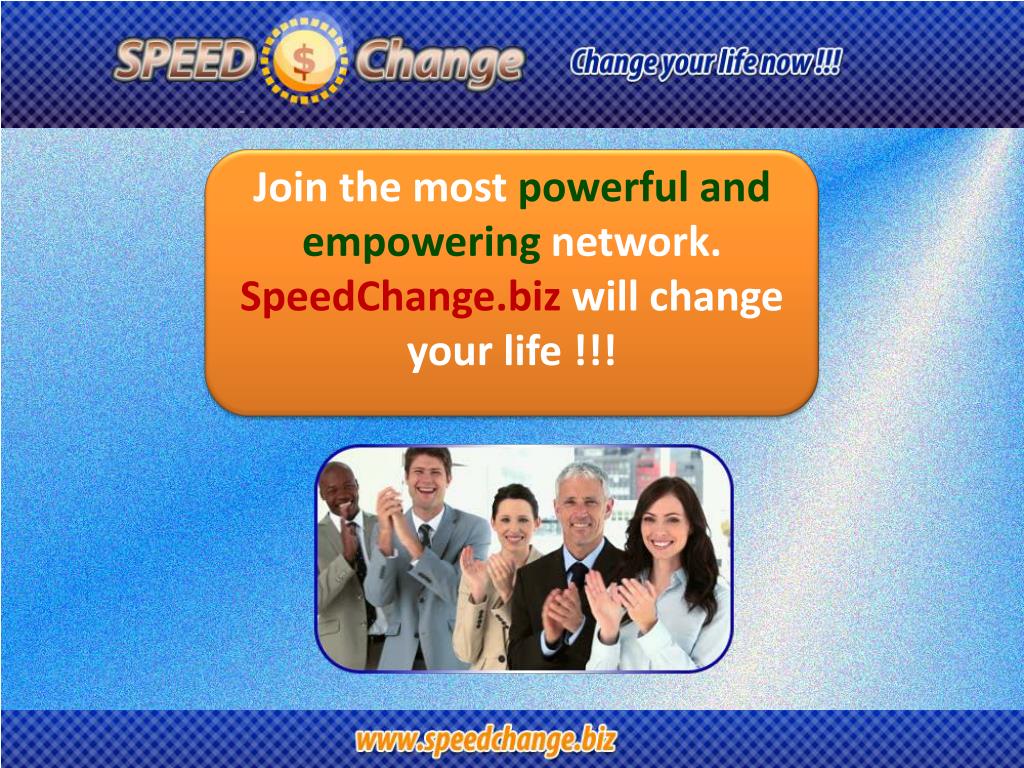 SPEED $ Change

Change your life now !!!

Join the most powerful and empowering network. SpeedChange.biz will change your life !!!

www.speedchange.biz